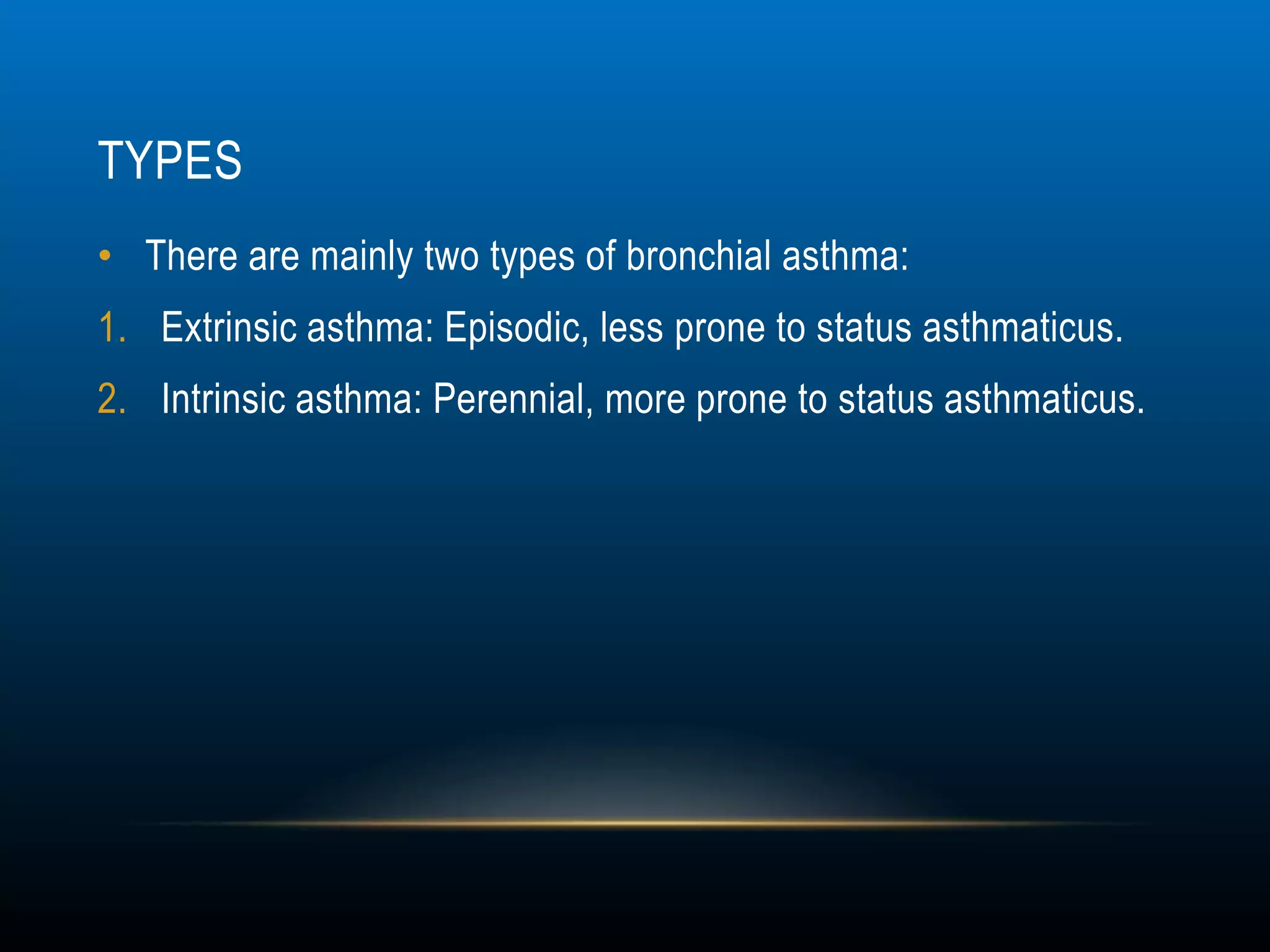 TYPES

• There are mainly two types of bronchial asthma:

1. Extrinsic asthma: Episodic, less prone to status asthmaticus.

2. Intrinsic asthma: Perennial, more prone to status asthmaticus.